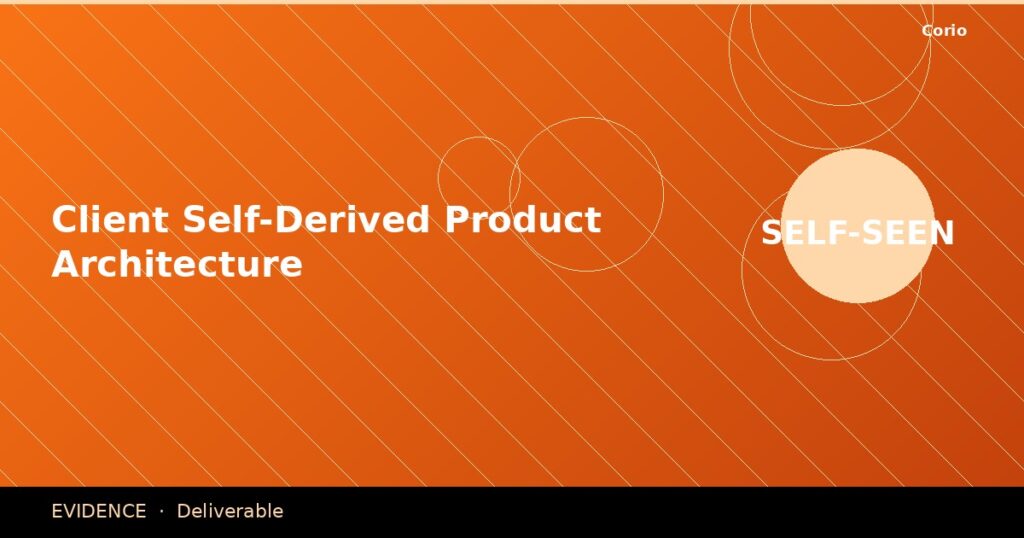 Corio

Client Self-Derived Product Architecture

SELF-SEEN

EVIDENCE · Deliverable